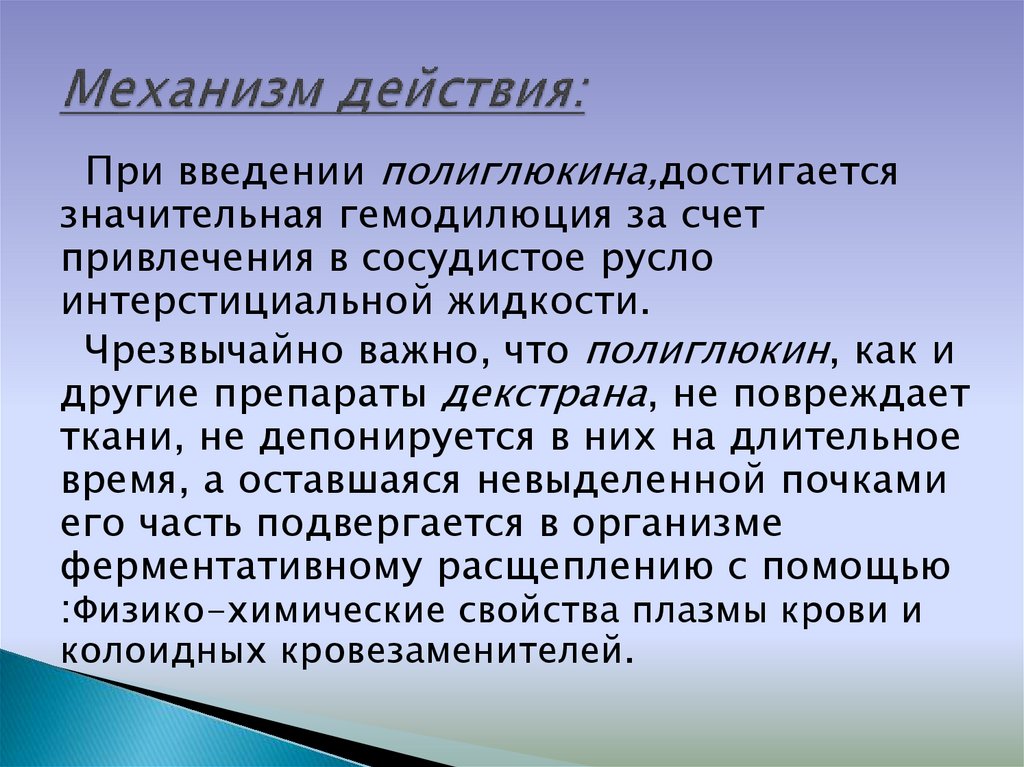 Механизм действия:

При введении полиглюкина,достигается значительная гемодилюция за счет привлечения в сосудистое русло интерстициальной жидкости.

Чрезвычайно важно, что полиглюкин, как и другие препараты декстрана, не повреждает ткани, не депонируется в них на длительное время, а оставшаяся невыделенной почками его часть подвергается в организме ферментативному расщеплению с помощью :Физико-химические свойства плазмы крови и колоидных кровезаменителей.